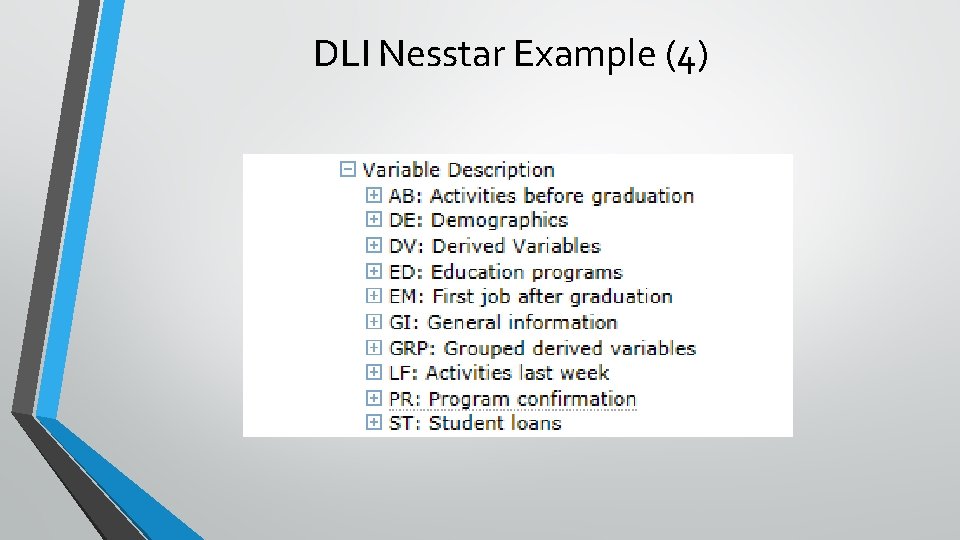 DLI Nesstar Example (4)

Variable Description
AB: Activities before graduation
DE: Demographics
DV: Derived Variables
ED: Education programs
EM: First job after graduation
GI: General information
GRP: Grouped derived variables
LF: Activities last week
PR: Program confirmation
ST: Student loans